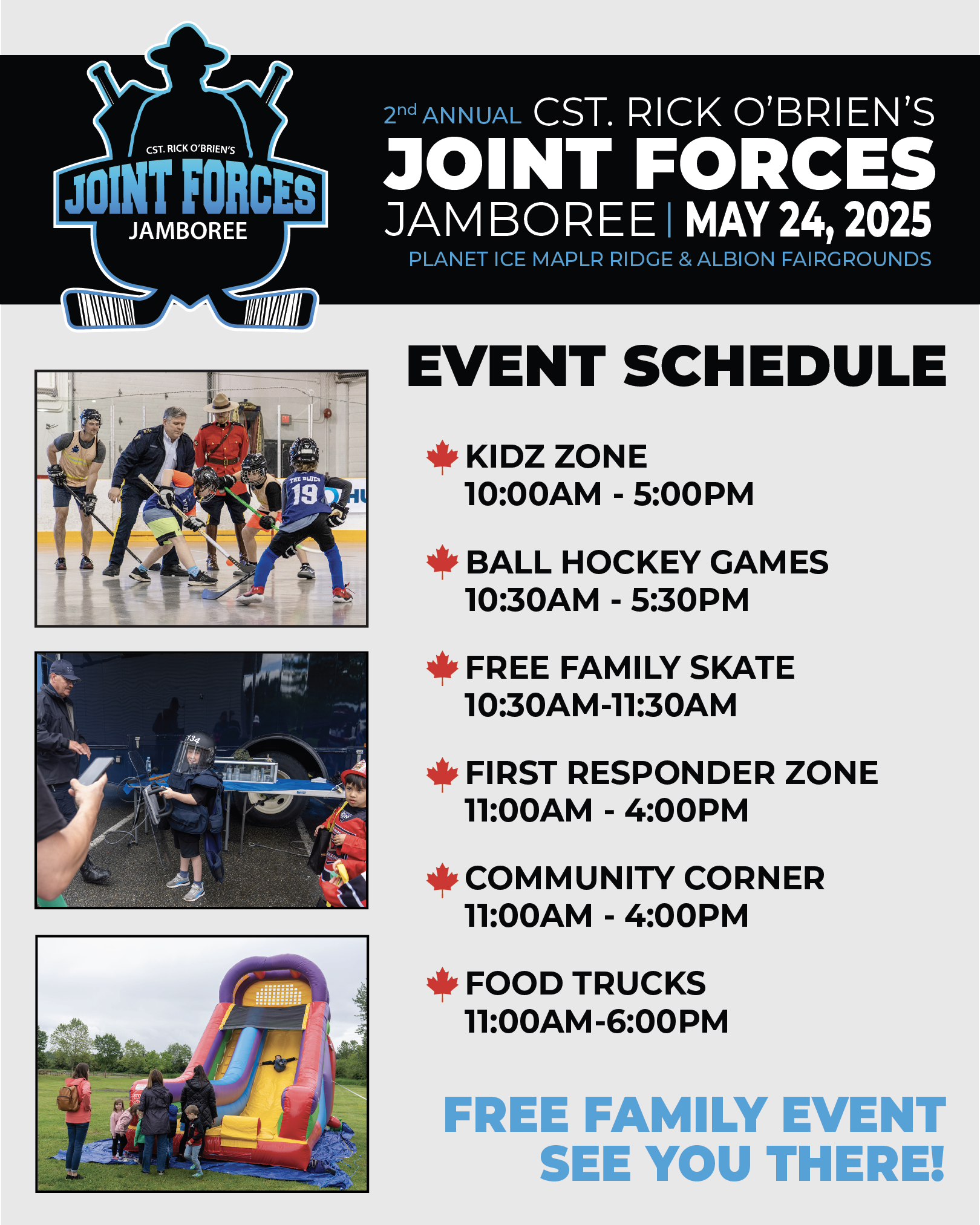 CST. RICK O'BRIEN'S
JOINT FORCES
JAMBOREE

2nd ANNUAL CST. RICK O'BRIEN'S
JOINT FORCES
JAMBOREE | MAY 24, 2025
PLANET ICE MAPLR RIDGE & ALBION FAIRGROUNDS

EVENT SCHEDULE

THE BLUES 19

134

KIDZ ZONE
10:00AM - 5:00PM

BALL HOCKEY GAMES
10:30AM - 5:30PM

FREE FAMILY SKATE
10:30AM-11:30AM

FIRST RESPONDER ZONE
11:00AM - 4:00PM

COMMUNITY CORNER
11:00AM - 4:00PM

FOOD TRUCKS
11:00AM-6:00PM

FREE FAMILY EVENT
SEE YOU THERE!